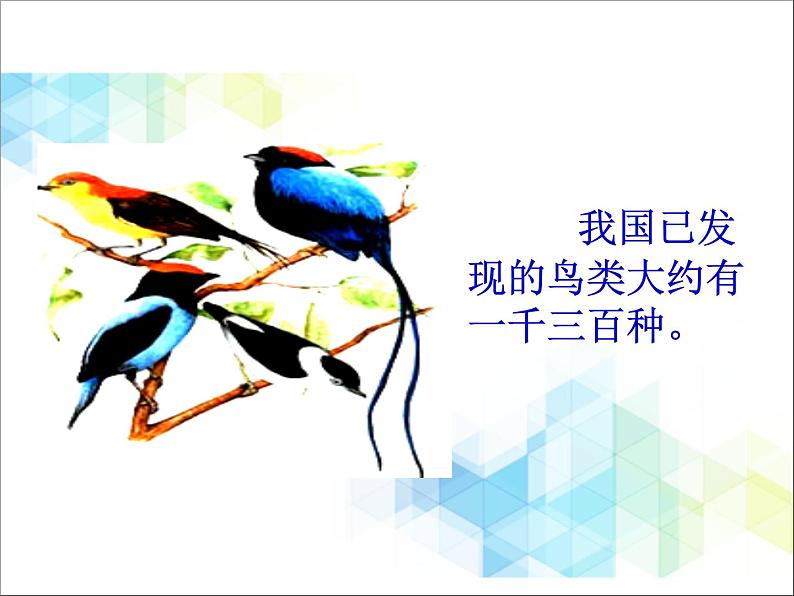 我国已发现的鸟类大约有一千三百种。